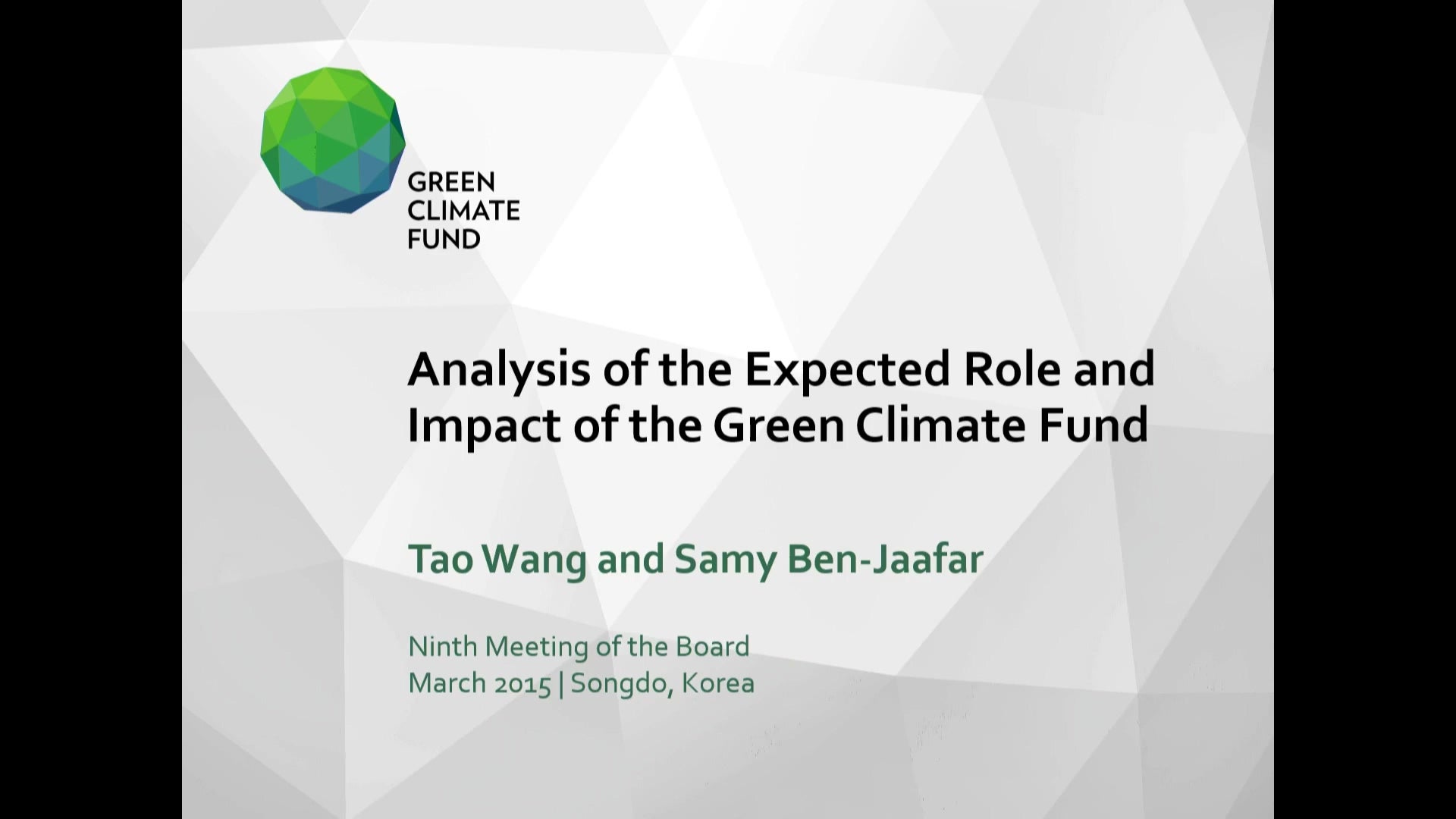 GREEN
CLIMATE
FUND

Analysis of the Expected Role and Impact of the Green Climate Fund

Tao Wang and Samy Ben-Jaafar

Ninth Meeting of the Board
March 2015 | Songdo, Korea